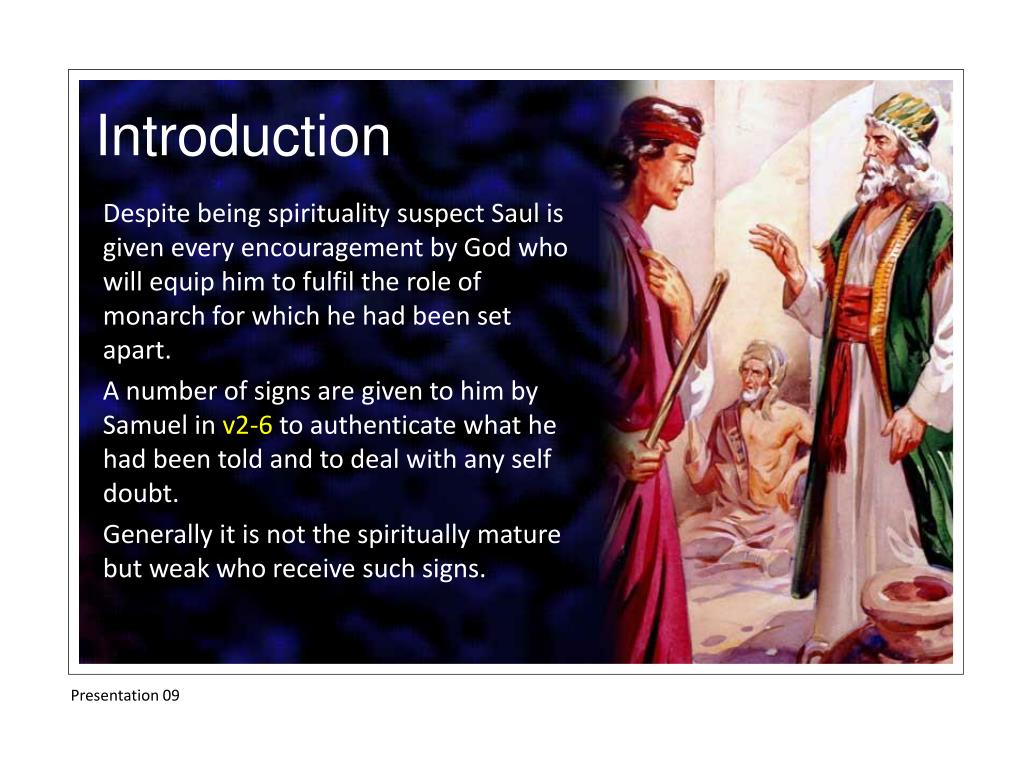 Introduction

Despite being spirituality suspect Saul is given every encouragement by God who will equip him to fulfil the role of monarch for which he had been set apart.

A number of signs are given to him by Samuel in v2-6 to authenticate what he had been told and to deal with any self doubt.

Generally it is not the spiritually mature but weak who receive such signs.

Presentation 09